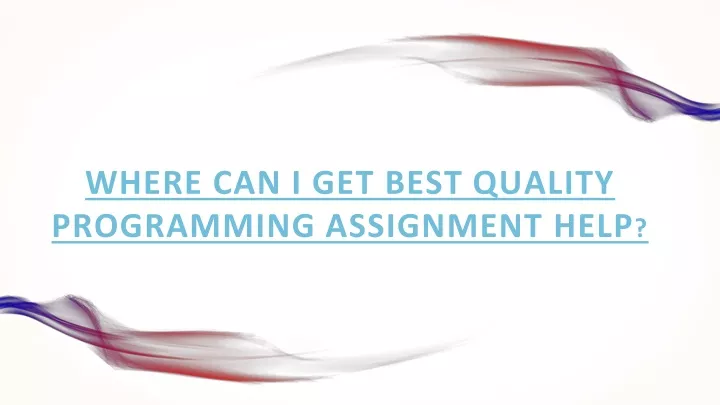 WHERE CAN I GET BEST QUALITY PROGRAMMING ASSIGNMENT HELP?